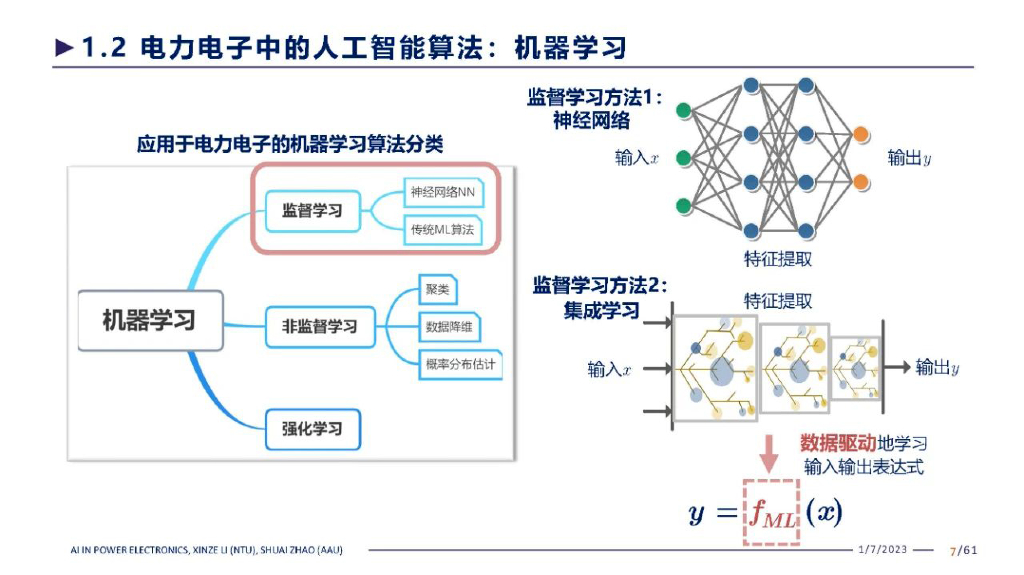 ►1.2 电力电子中的人工智能算法：机器学习

应用于电力电子的机器学习算法分类

机器学习

监督学习

神经网络NN

传统ML算法

非监督学习

聚类

数据降维

概率分布估计

强化学习

监督学习方法1：神经网络

输入$x$

输出$y$

特征提取

监督学习方法2：集成学习

特征提取

输入$x$

输出$y$

数据驱动地学习输入输出表达式

$y = f_{ML}(x)$

AI IN POWER ELECTRONICS, XINZE LI (NTU), SHUAI ZHAO (AAU)

1/7/2023

7/61